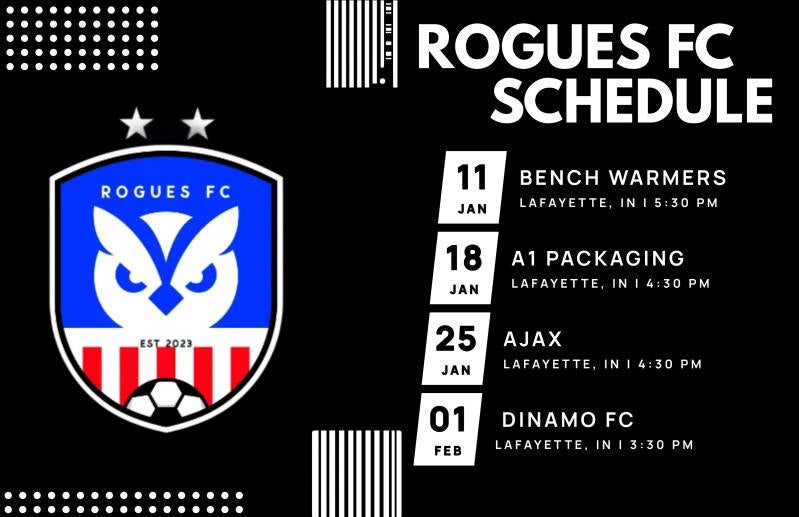 ROGUES FC
EST 2023

ROGUES FC SCHEDULE

11 JAN
BENCH WARMERS
LAFAYETTE, IN I 5:30 PM

18 JAN
A1 PACKAGING
LAFAYETTE, IN I 4:30 PM

25 JAN
AJAX
LAFAYETTE, IN I 4:30 PM

01 FEB
DINAMO FC
LAFAYETTE, IN I 3:30 PM